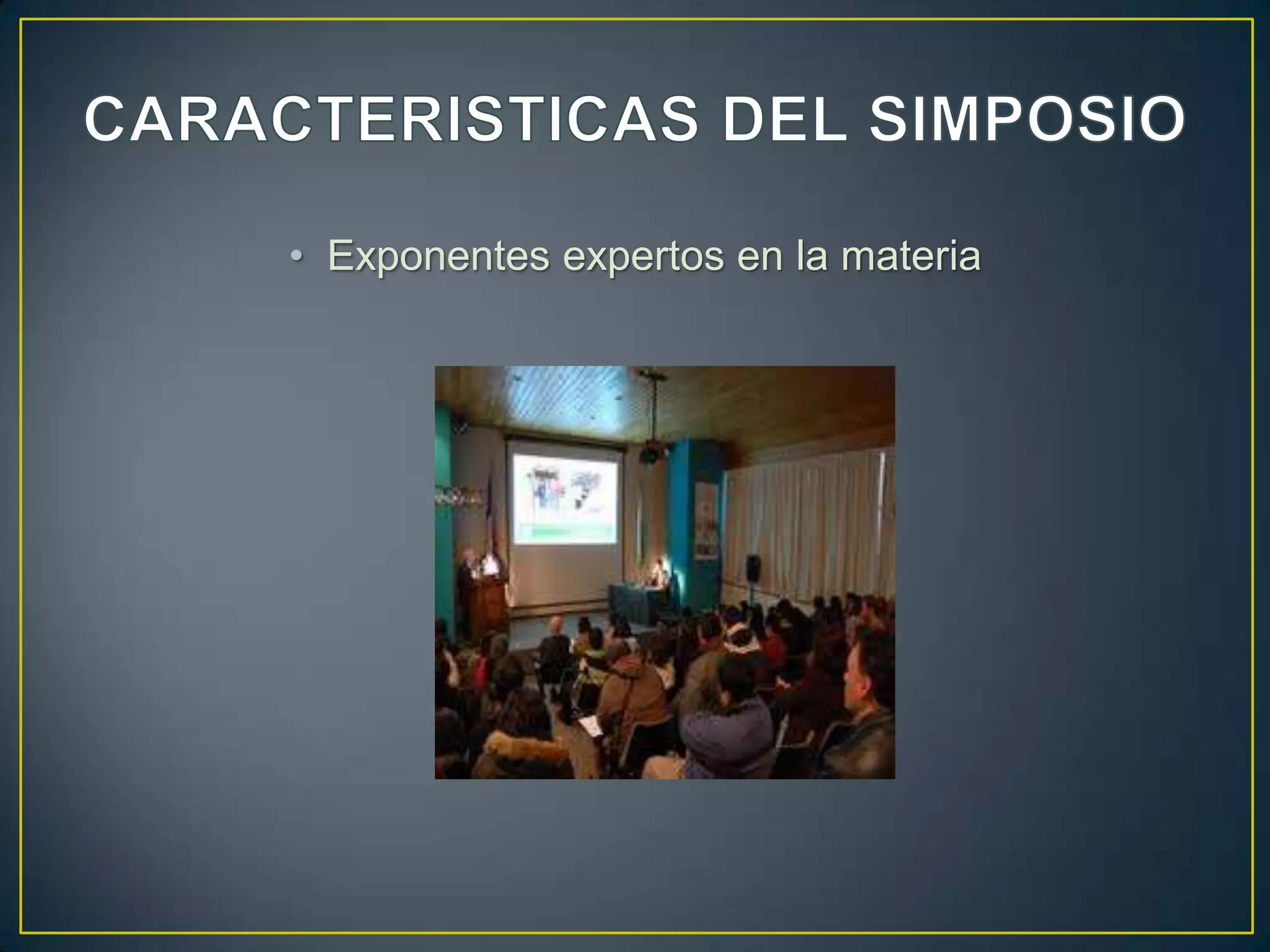 CARACTERISTICAS DEL SIMPOSIO

• Exponentes expertos en la materia